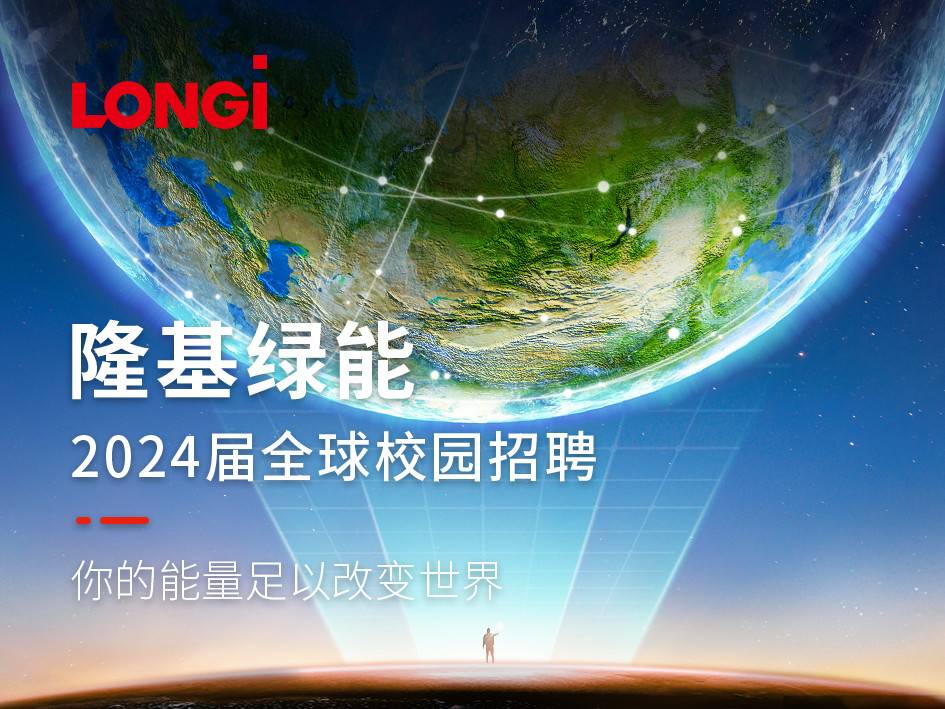 LONGi

隆基绿能

2024届全球校园招聘

你的能量足以改变世界